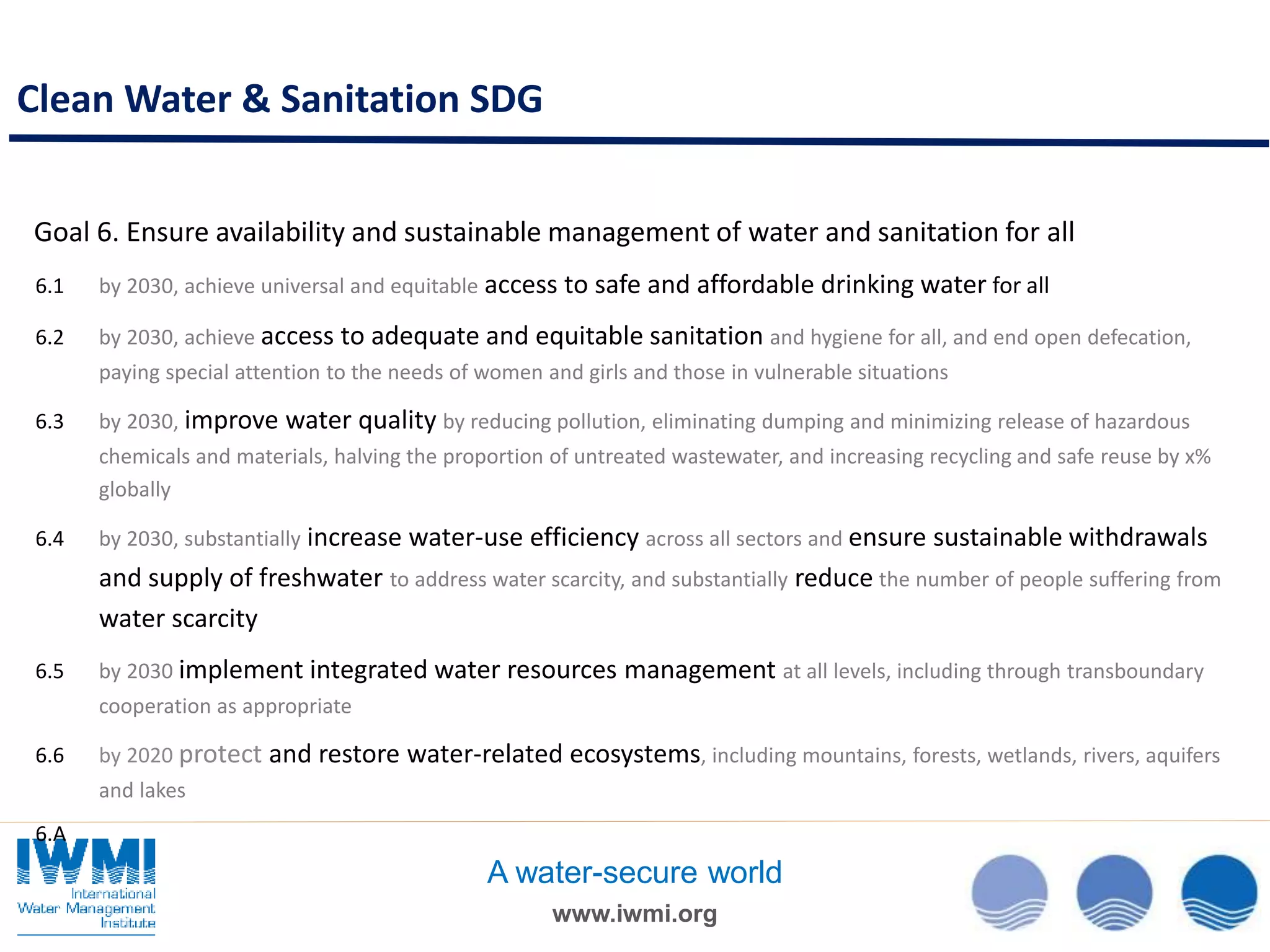 Clean Water & Sanitation SDG

Goal 6. Ensure availability and sustainable management of water and sanitation for all

6.1 by 2030, achieve universal and equitable access to safe and affordable drinking water for all

6.2 by 2030, achieve access to adequate and equitable sanitation and hygiene for all, and end open defecation, paying special attention to the needs of women and girls and those in vulnerable situations

6.3 by 2030, improve water quality by reducing pollution, eliminating dumping and minimizing release of hazardous chemicals and materials, halving the proportion of untreated wastewater, and increasing recycling and safe reuse by x% globally

6.4 by 2030, substantially increase water-use efficiency across all sectors and ensure sustainable withdrawals and supply of freshwater to address water scarcity, and substantially reduce the number of people suffering from water scarcity

6.5 by 2030 implement integrated water resources management at all levels, including through transboundary cooperation as appropriate

6.6 by 2020 protect and restore water-related ecosystems, including mountains, forests, wetlands, rivers, aquifers and lakes

6.A

IWMI
International Water Management Institute

A water-secure world
www.iwmi.org